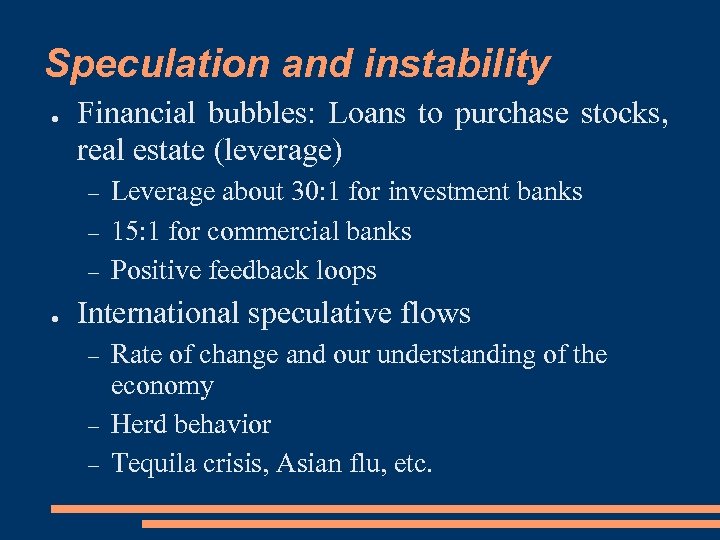 Speculation and instability

● Financial bubbles: Loans to purchase stocks, real estate (leverage)
  – Leverage about 30:1 for investment banks
  – 15:1 for commercial banks
  – Positive feedback loops
● International speculative flows
  – Rate of change and our understanding of the economy
  – Herd behavior
  – Tequila crisis, Asian flu, etc.